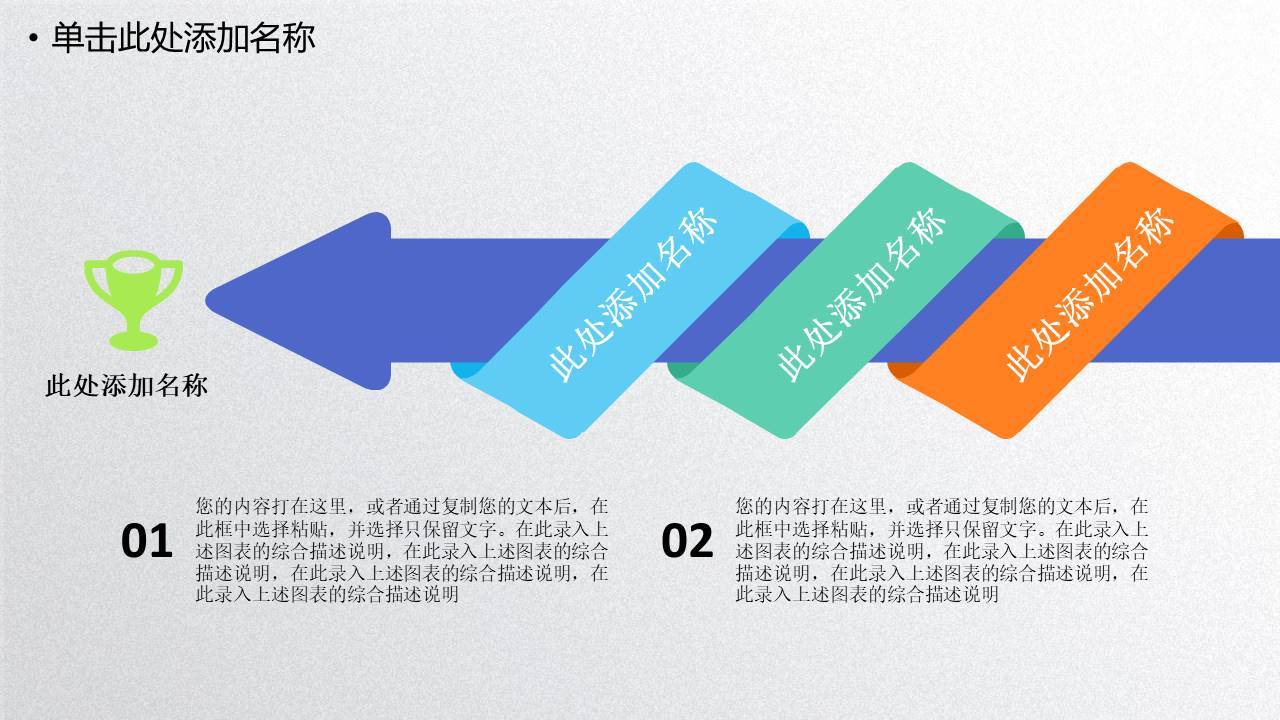 • 单击此处添加名称

此处添加名称

此处添加名称

此处添加名称

此处添加名称

01

您的内容打在这里，或者通过复制您的文本后，在此框中选择粘贴，并选择只保留文字。在此录入上述图表的综合描述说明，在此录入上述图表的综合描述说明，在此录入上述图表的综合描述说明，在此录入上述图表的综合描述说明

02

您的内容打在这里，或者通过复制您的文本后，在此框中选择粘贴，并选择只保留文字。在此录入上述图表的综合描述说明，在此录入上述图表的综合描述说明，在此录入上述图表的综合描述说明，在此录入上述图表的综合描述说明